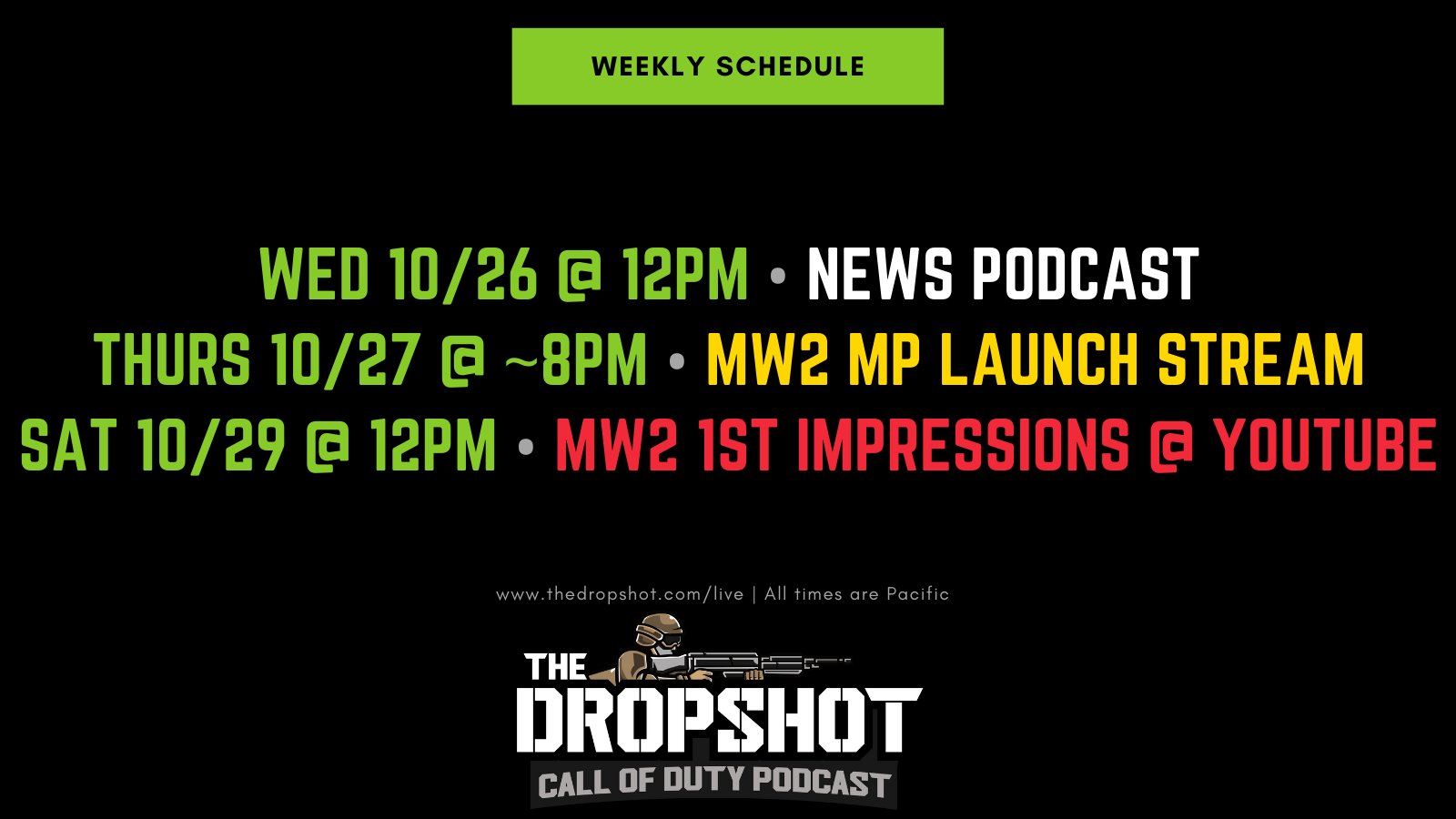 WEEKLY SCHEDULE

WED 10/26 @ 12PM • NEWS PODCAST
THURS 10/27 @ ~8PM • MW2 MP LAUNCH STREAM
SAT 10/29 @ 12PM • MW2 1ST IMPRESSIONS @ YOUTUBE

www.thedropshot.com/live | All times are Pacific

THE DROPSHOT
CALL OF DUTY PODCAST